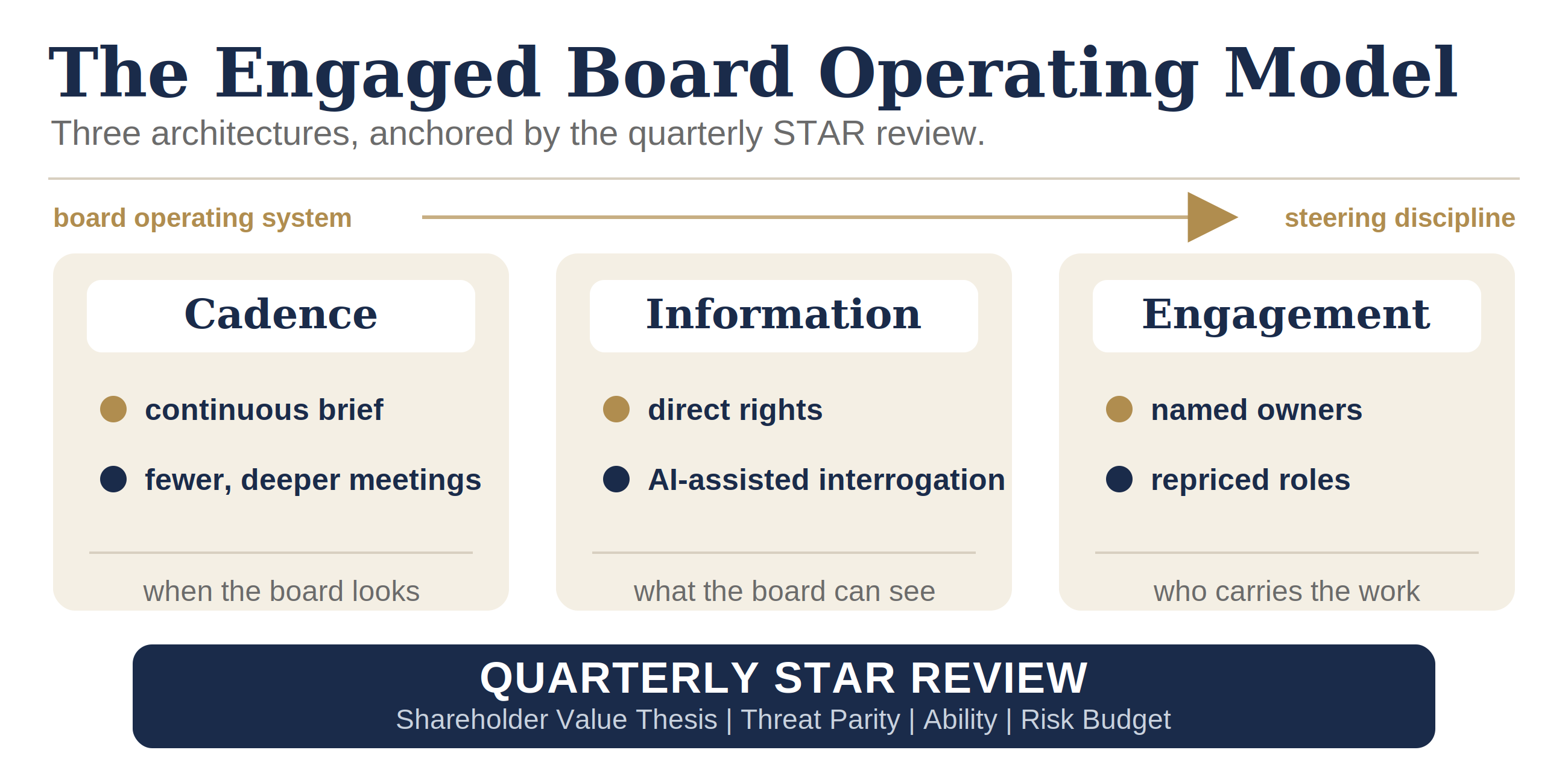 The Engaged Board Operating Model

Three architectures, anchored by the quarterly STAR review.

board operating system

steering discipline

Cadence

continuous brief

fewer, deeper meetings

when the board looks

Information

direct rights

AI-assisted interrogation

what the board can see

Engagement

named owners

repriced roles

who carries the work

QUARTERLY STAR REVIEW

Shareholder Value Thesis | Threat Parity | Ability | Risk Budget